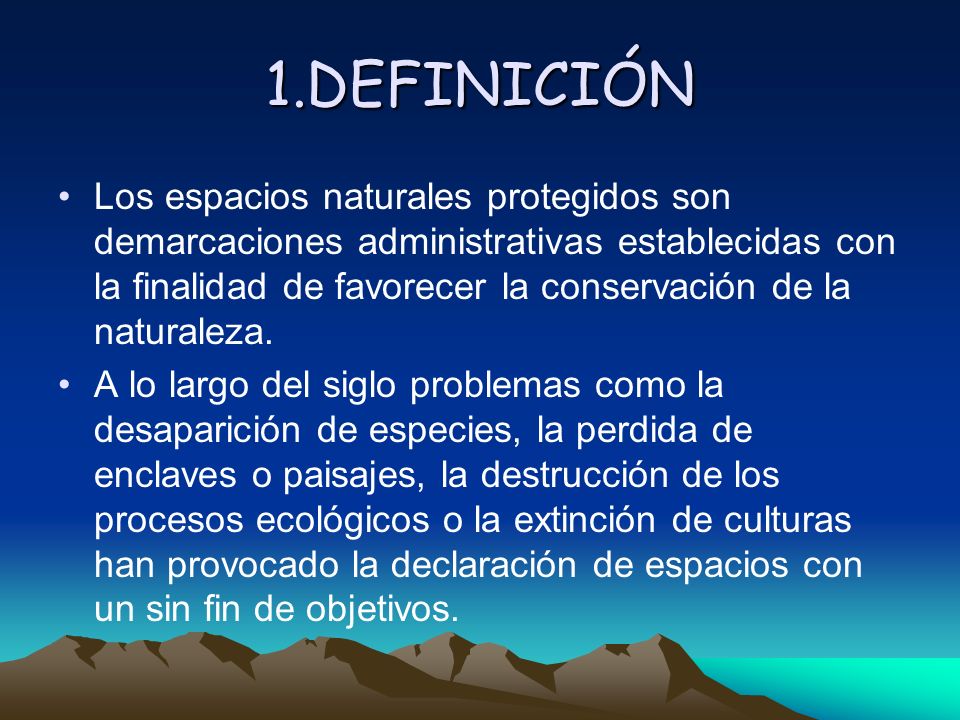 1.DEFINICIÓN

• Los espacios naturales protegidos son demarcaciones administrativas establecidas con la finalidad de favorecer la conservación de la naturaleza.

• A lo largo del siglo problemas como la desaparición de especies, la perdida de enclaves o paisajes, la destrucción de los procesos ecológicos o la extinción de culturas han provocado la declaración de espacios con un sin fin de objetivos.